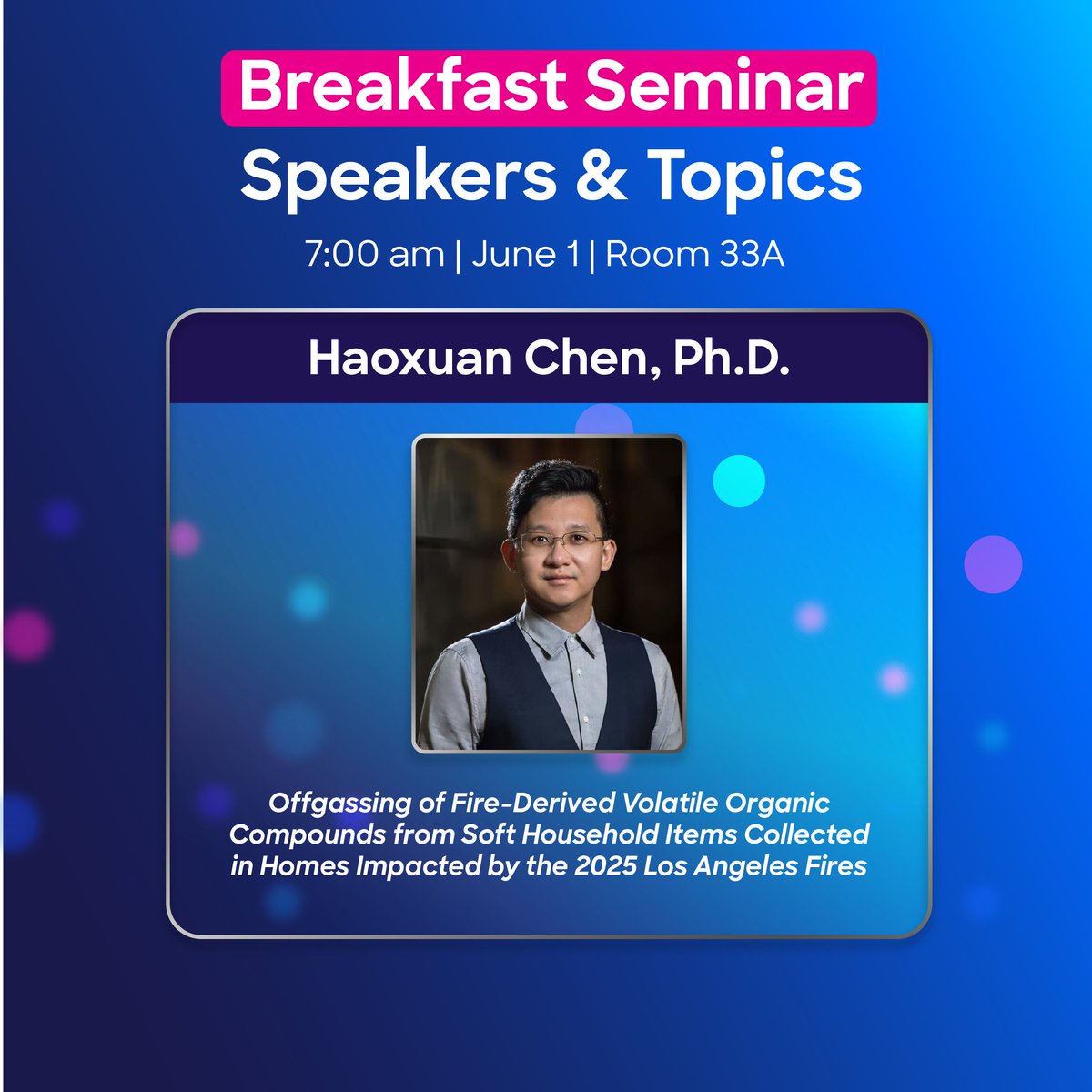 Breakfast Seminar
Speakers & Topics

7:00 am | June 1 | Room 33A

Haoxuan Chen, Ph.D.

Offgassing of Fire-Derived Volatile Organic Compounds from Soft Household Items Collected in Homes Impacted by the 2025 Los Angeles Fires